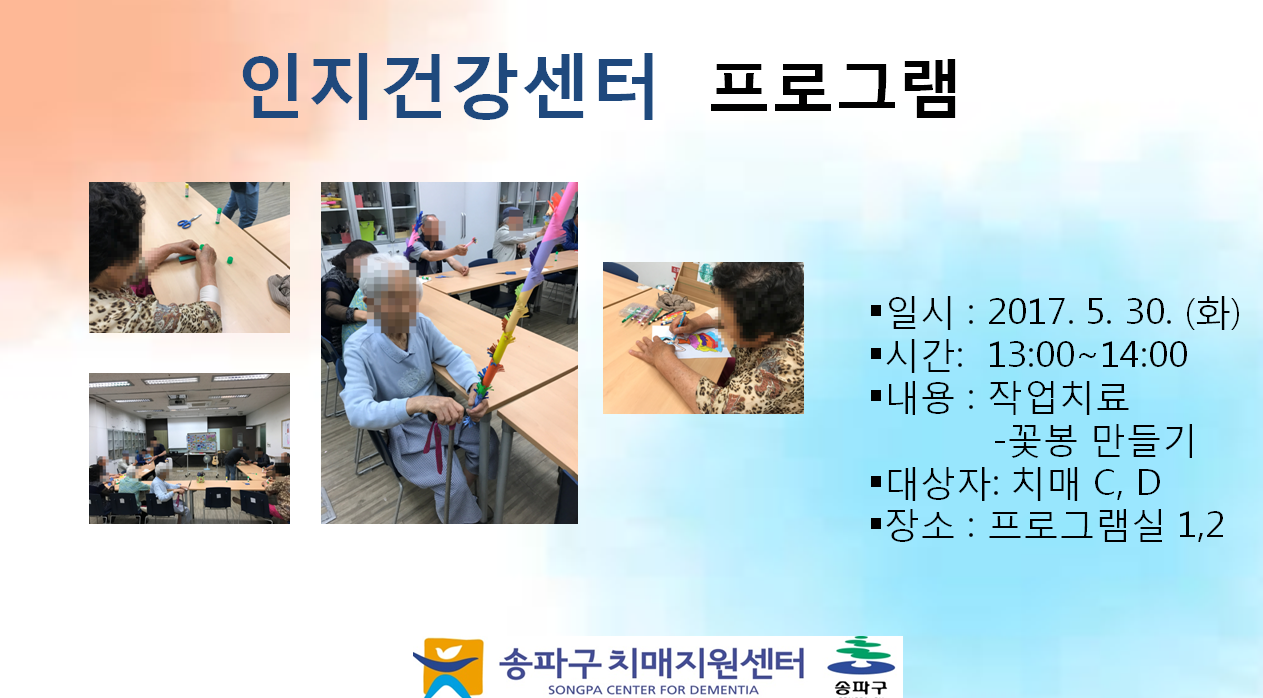 인지건강센터 프로그램

▪일시 : 2017. 5. 30. (화)
▪시간: 13:00~14:00
▪내용 : 작업치료
-꽃봉 만들기
▪대상자: 치매 C, D
▪장소 : 프로그램실 1,2

송파구 치매지원센터
SONGPA CENTER FOR DEMENTIA
송파구